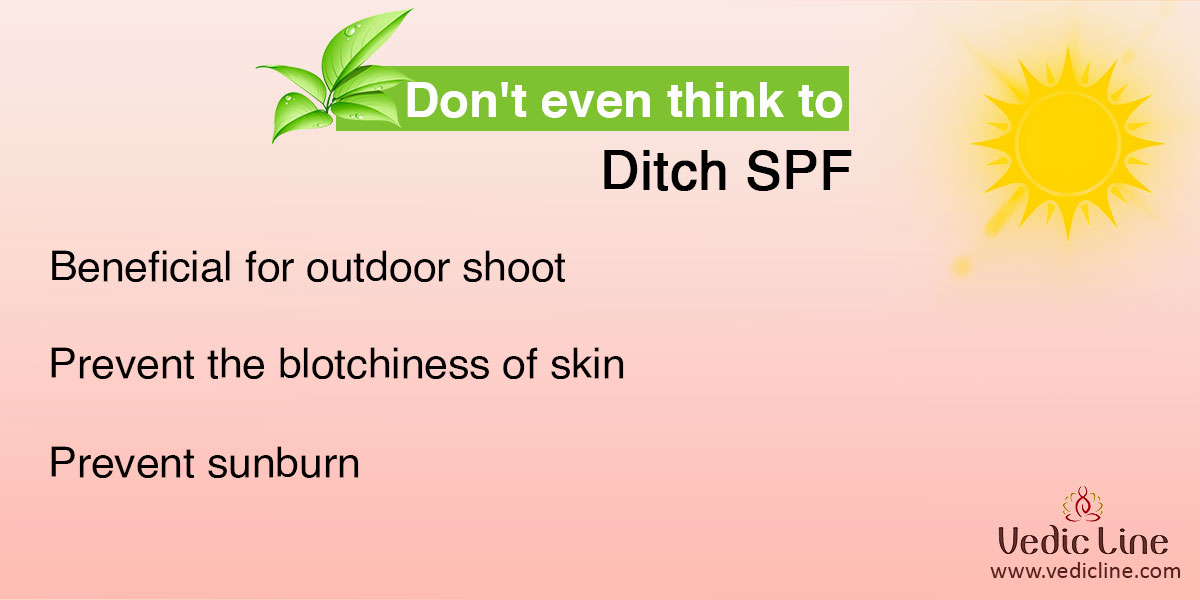 Don't even think to
Ditch SPF

Beneficial for outdoor shoot

Prevent the blotchiness of skin

Prevent sunburn

Vedic Line
www.vedicline.com